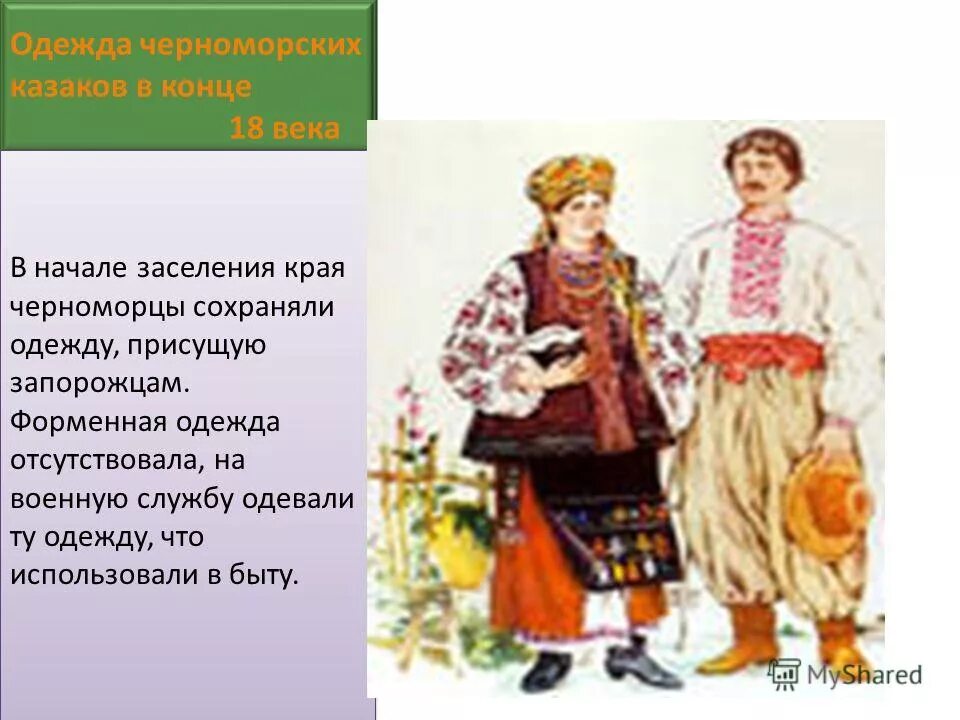 Одежда черноморских казаков в конце 18 века

В начале заселения края черноморцы сохраняли одежду, присущую запорожцам. Форменная одежда отсутствовала, на военную службу одевали ту одежду, что использовали в быту.

MyShared